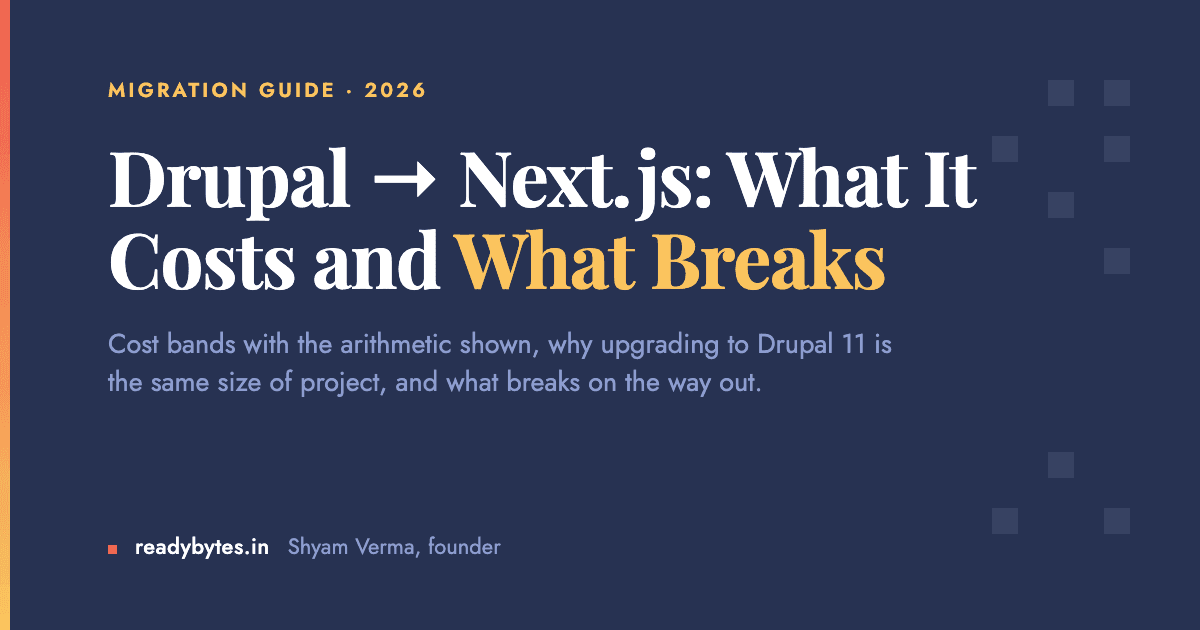 MIGRATION GUIDE · 2026

Drupal → Next.js: What It Costs and What Breaks

Cost bands with the arithmetic shown, why upgrading to Drupal 11 is the same size of project, and what breaks on the way out.

readybytes.in Shyam Verma, founder